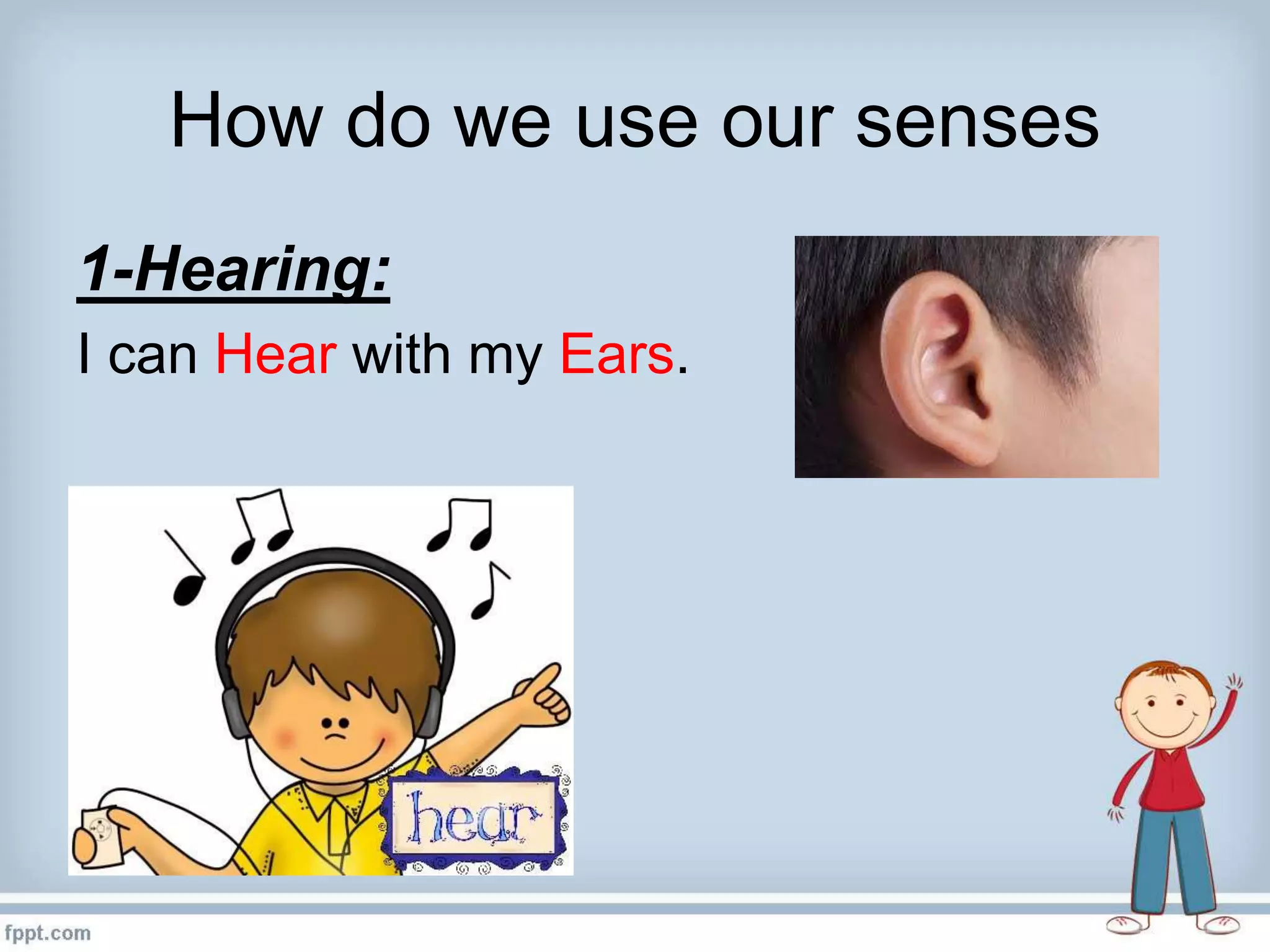 How do we use our senses

1-Hearing:

I can Hear with my Ears.

hear

fppt.com